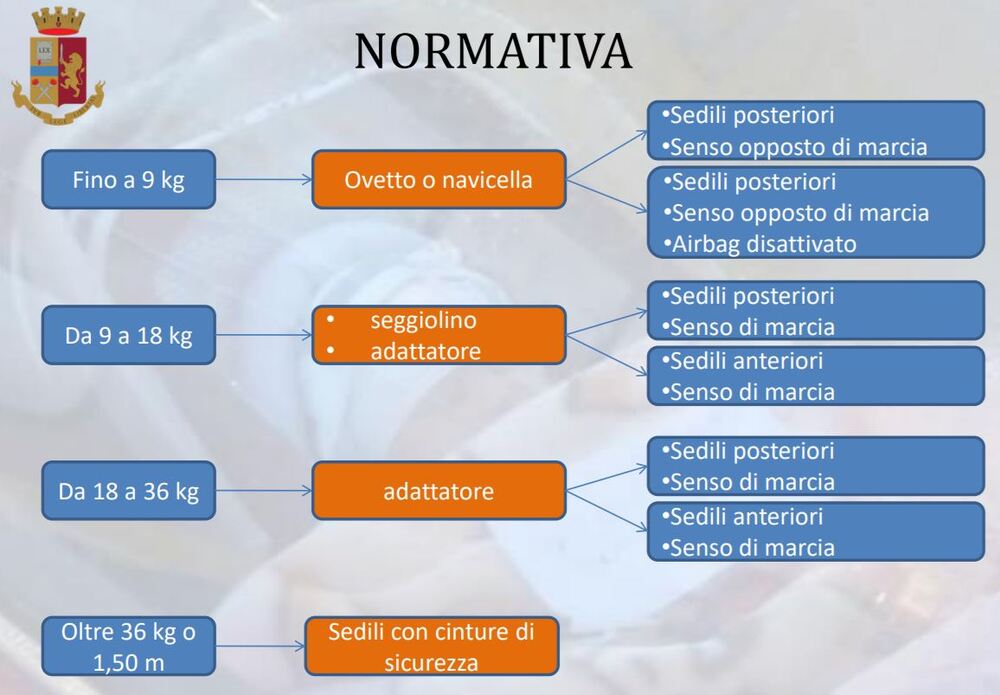 LEX

NORMATIVA

Fino a 9 kg

Ovetto o navicella

•Sedili posteriori
•Senso opposto di marcia

•Sedili posteriori
•Senso opposto di marcia
•Airbag disattivato

Da 9 a 18 kg

• seggiolino
• adattatore

•Sedili posteriori
•Senso di marcia

•Sedili anteriori
•Senso di marcia

Da 18 a 36 kg

adattatore

•Sedili posteriori
•Senso di marcia

•Sedili anteriori
•Senso di marcia

Oltre 36 kg o 1,50 m

Sedili con cinture di sicurezza